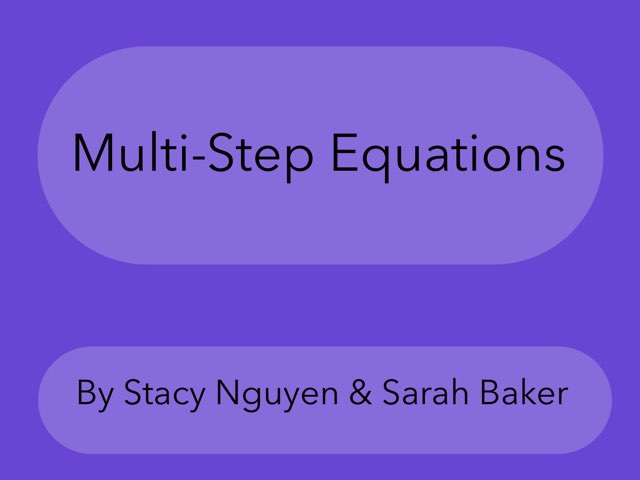 Multi-Step Equations

By Stacy Nguyen & Sarah Baker